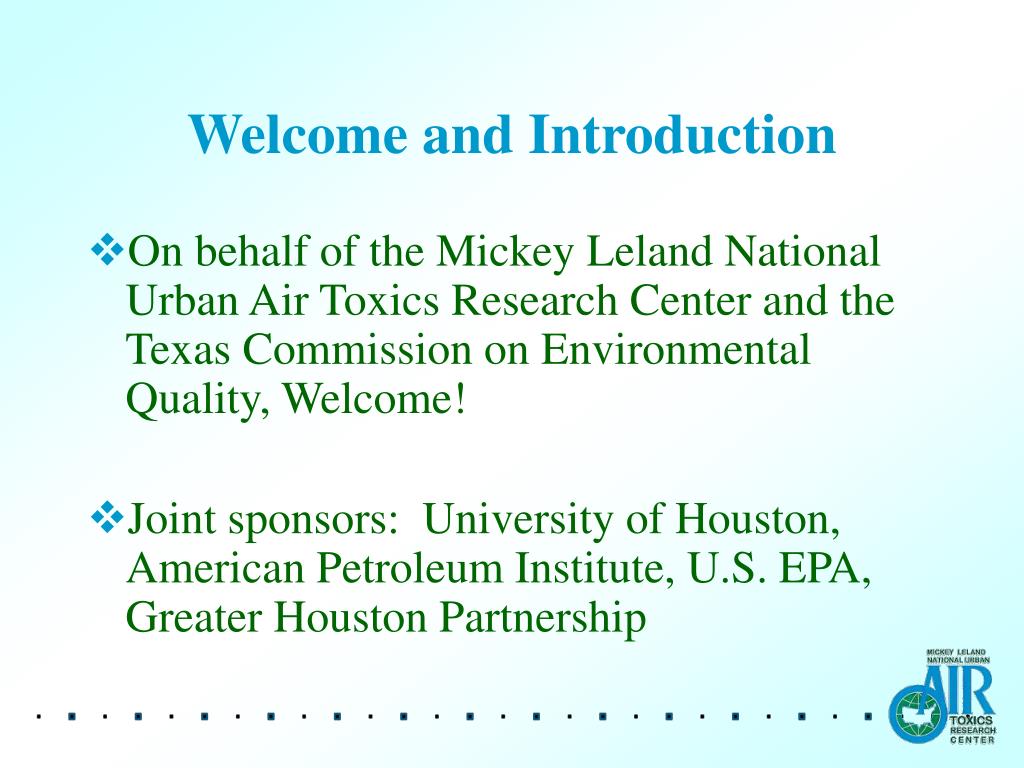 Welcome and Introduction

❖On behalf of the Mickey Leland National Urban Air Toxics Research Center and the Texas Commission on Environmental Quality, Welcome!

❖Joint sponsors: University of Houston, American Petroleum Institute, U.S. EPA, Greater Houston Partnership

MICKEY LELAND NATIONAL URBAN AIR TOXICS RESEARCH CENTER